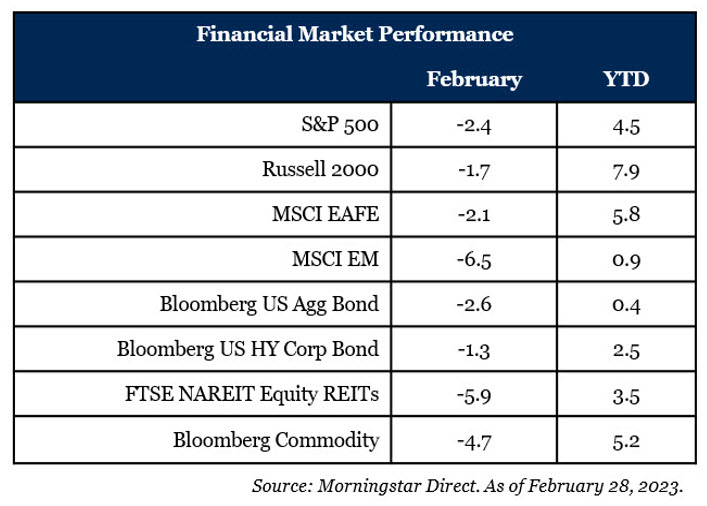 Financial Market Performance

| | February | YTD |
|---|---|---|
| S&P 500 | -2.4 | 4.5 |
| Russell 2000 | -1.7 | 7.9 |
| MSCI EAFE | -2.1 | 5.8 |
| MSCI EM | -6.5 | 0.9 |
| Bloomberg US Agg Bond | -2.6 | 0.4 |
| Bloomberg US HY Corp Bond | -1.3 | 2.5 |
| FTSE NAREIT Equity REITs | -5.9 | 3.5 |
| Bloomberg Commodity | -4.7 | 5.2 |

Source: Morningstar Direct. As of February 28, 2023.